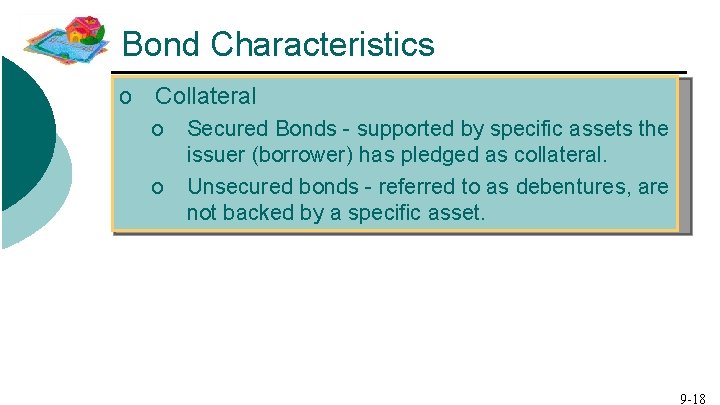 Bond Characteristics

o Collateral

o Secured Bonds - supported by specific assets the issuer (borrower) has pledged as collateral.

o Unsecured bonds - referred to as debentures, are not backed by a specific asset.

9-18